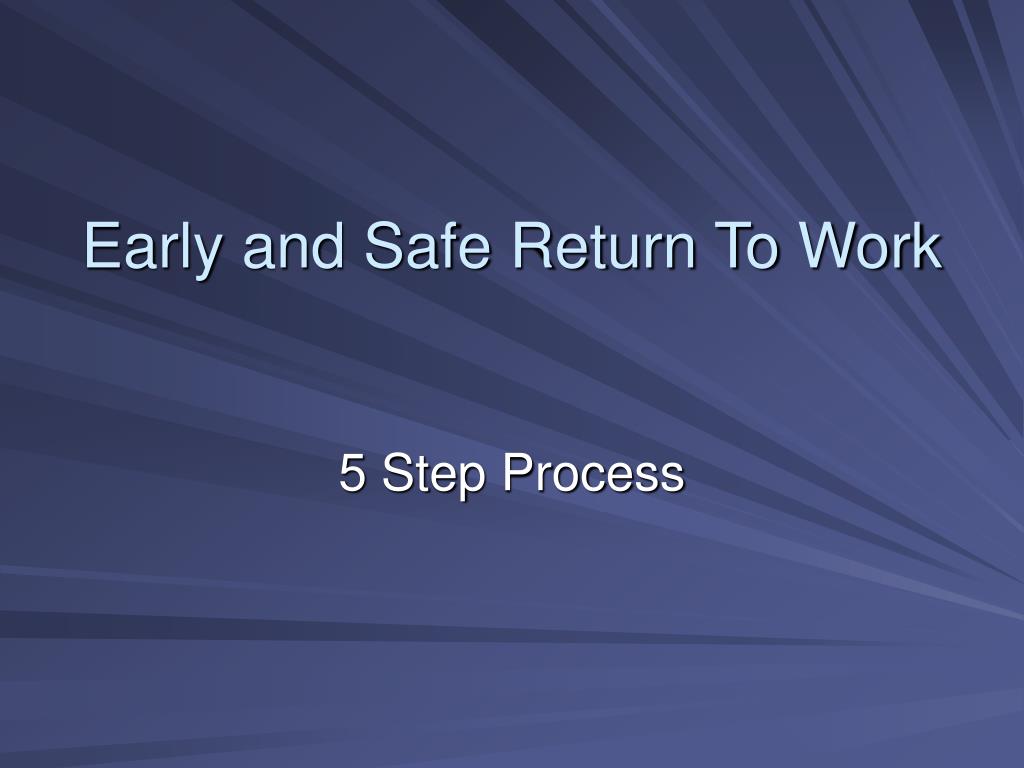 Early and Safe Return To Work

5 Step Process